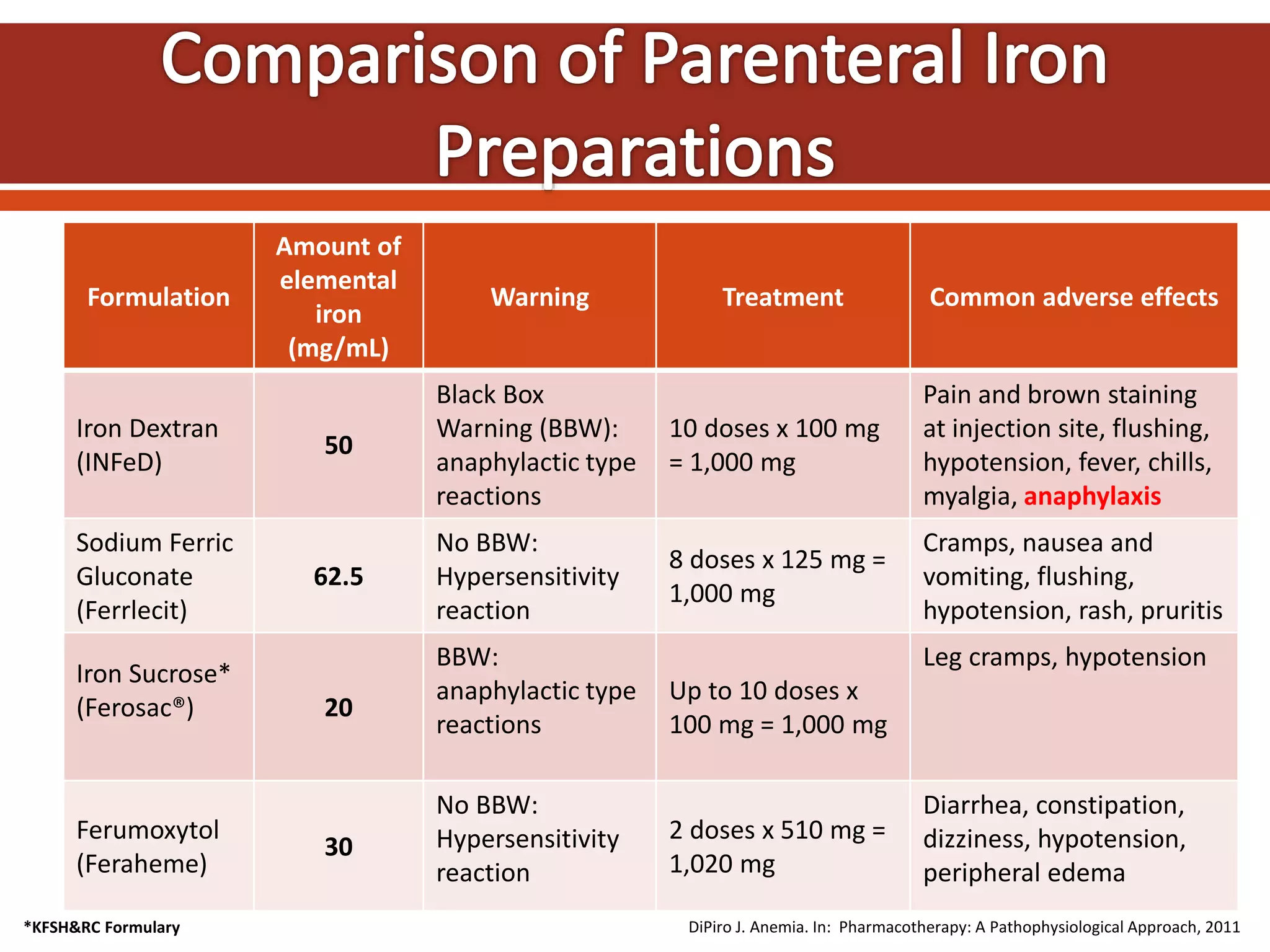 Comparison of Parenteral Iron Preparations

| Formulation | Amount of elemental iron (mg/mL) | Warning | Treatment | Common adverse effects |
|---|---|---|---|---|
| Iron Dextran (INFeD) | 50 | Black Box Warning (BBW): anaphylactic type reactions | 10 doses x 100 mg = 1,000 mg | Pain and brown staining at injection site, flushing, hypotension, fever, chills, myalgia, anaphylaxis |
| Sodium Ferric Gluconate (Ferrlecit) | 62.5 | No BBW: Hypersensitivity reaction | 8 doses x 125 mg = 1,000 mg | Cramps, nausea and vomiting, flushing, hypotension, rash, pruritis |
| Iron Sucrose* (Ferosac®) | 20 | BBW: anaphylactic type reactions | Up to 10 doses x 100 mg = 1,000 mg | Leg cramps, hypotension |
| Ferumoxytol (Feraheme) | 30 | No BBW: Hypersensitivity reaction | 2 doses x 510 mg = 1,020 mg | Diarrhea, constipation, dizziness, hypotension, peripheral edema |

*KFSH&RC Formulary

DiPiro J. Anemia. In: Pharmacotherapy: A Pathophysiological Approach, 2011